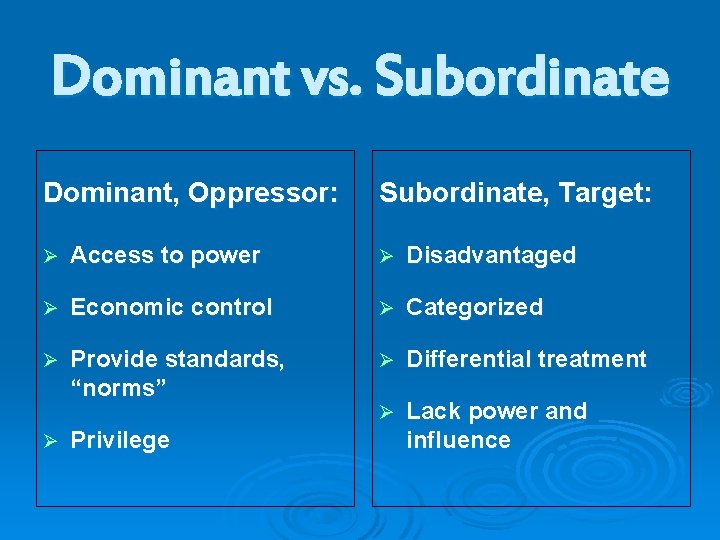 Dominant vs. Subordinate

Dominant, Oppressor:

➢ Access to power

➢ Economic control

➢ Provide standards, “norms”

➢ Privilege

Subordinate, Target:

➢ Disadvantaged

➢ Categorized

➢ Differential treatment

➢ Lack power and influence